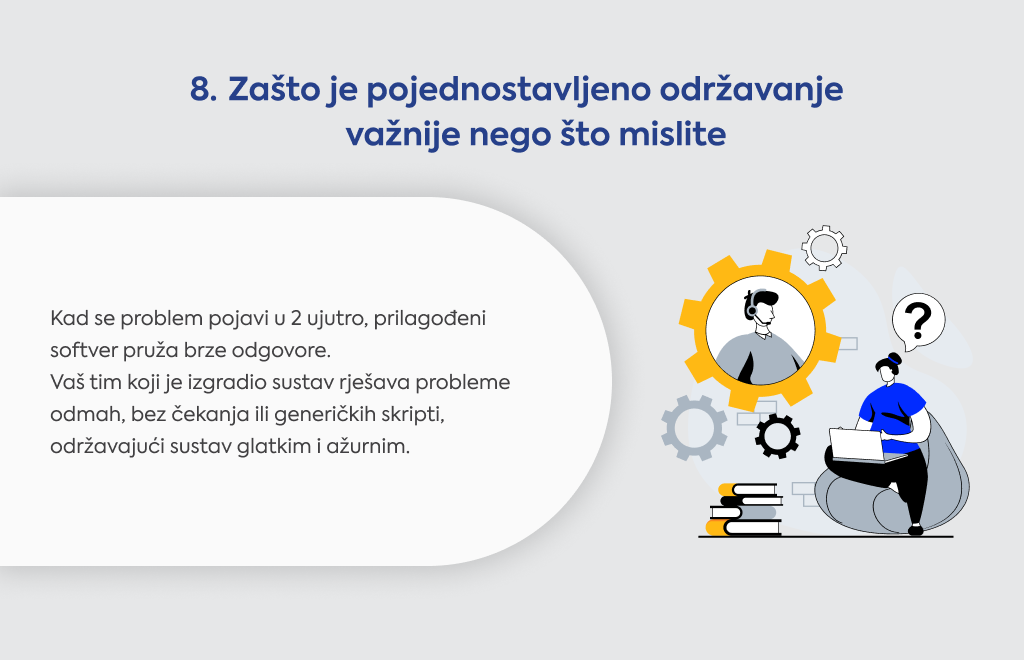 8. Zašto je pojednostavljeno održavanje važnije nego što mislite

Kad se problem pojavi u 2 ujutro, prilagođeni softver pruža brze odgovore.
Vaš tim koji je izgradio sustav rješava probleme odmah, bez čekanja ili generičkih skripti, održavajući sustav glatkim i ažurnim.

?